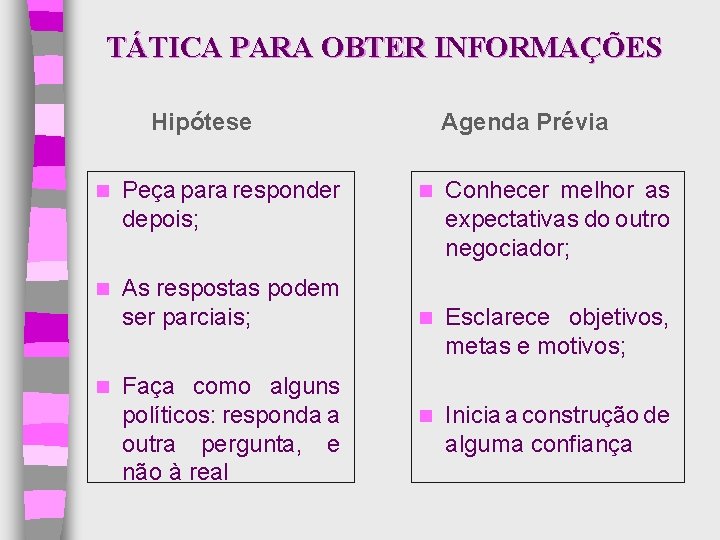 TÁTICA PARA OBTER INFORMAÇÕES

Hipótese

- Peça para responder depois;
- As respostas podem ser parciais;
- Faça como alguns políticos: responda a outra pergunta, e não à real

Agenda Prévia

- Conhecer melhor as expectativas do outro negociador;
- Esclarece objetivos, metas e motivos;
- Inicia a construção de alguma confiança